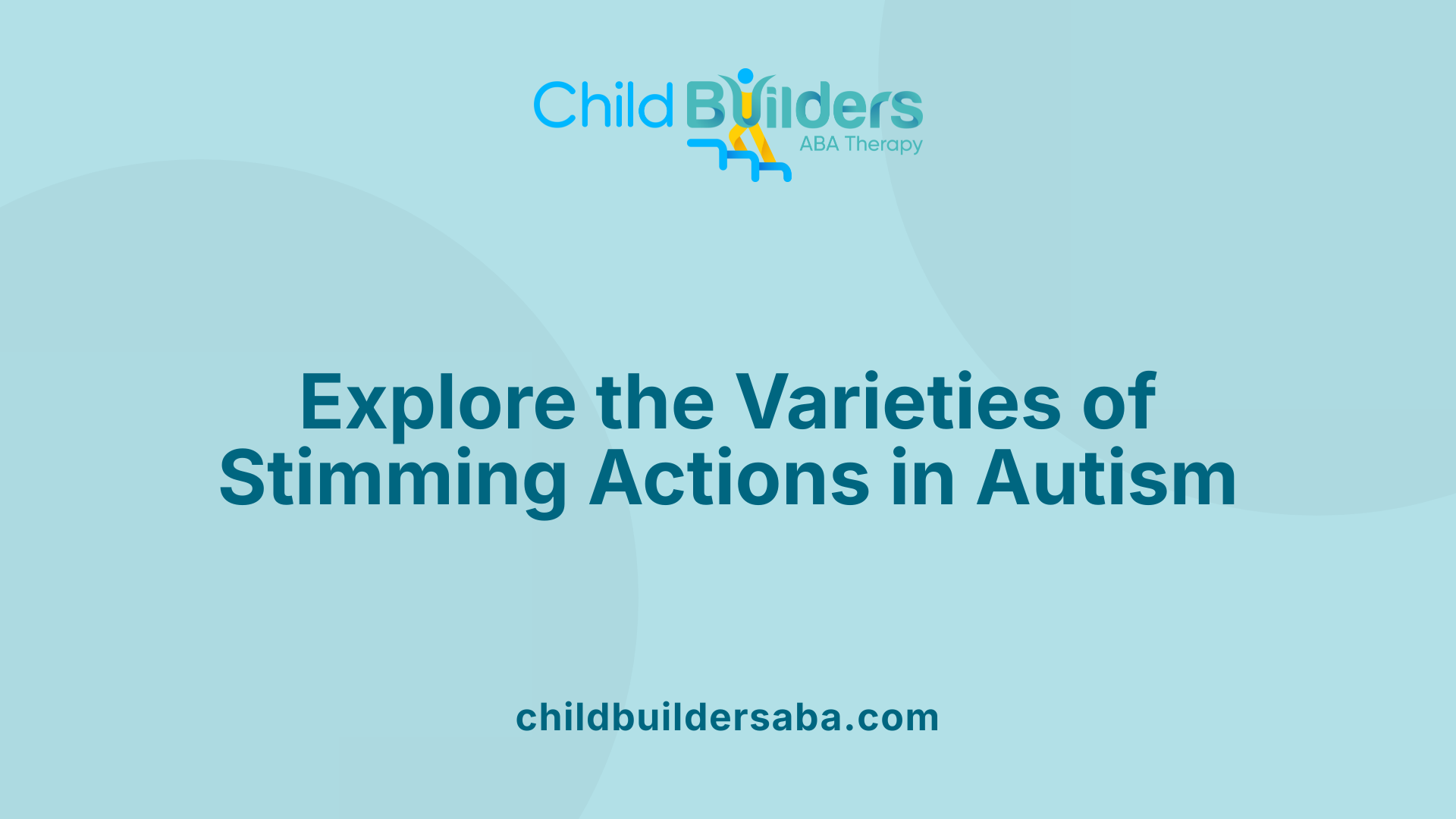 Child Builders
ABA Therapy

Explore the Varieties of Stimming Actions in Autism

childbuildersaba.com